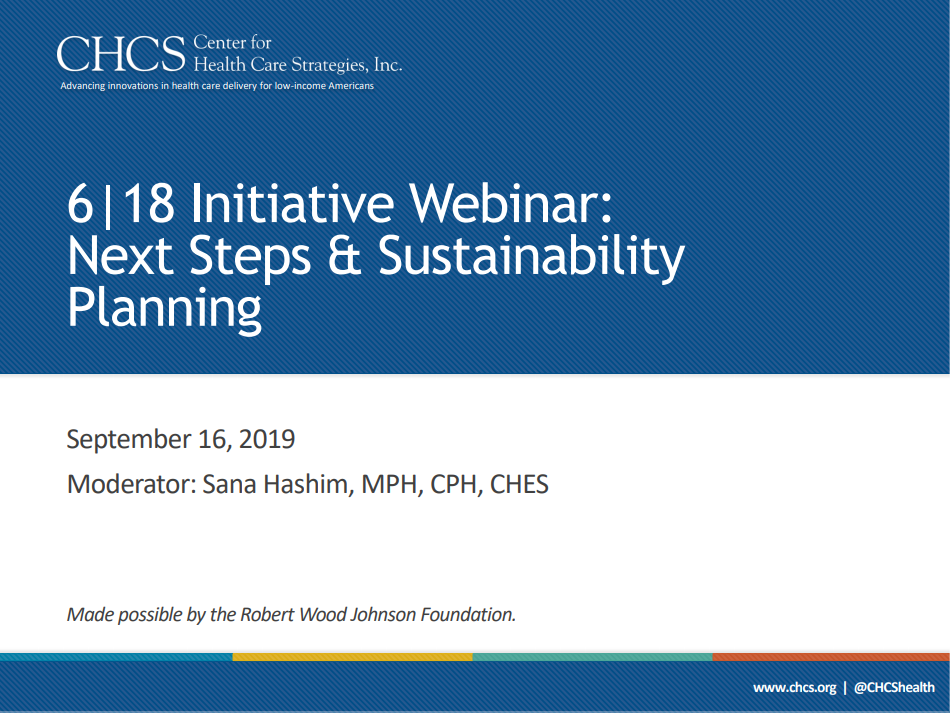 CHCS Center for Health Care Strategies, Inc.
Advancing innovations in health care delivery for low-income Americans

6|18 Initiative Webinar: Next Steps & Sustainability Planning

September 16, 2019

Moderator: Sana Hashim, MPH, CPH, CHES

Made possible by the Robert Wood Johnson Foundation.

www.chcs.org | @CHCShealth